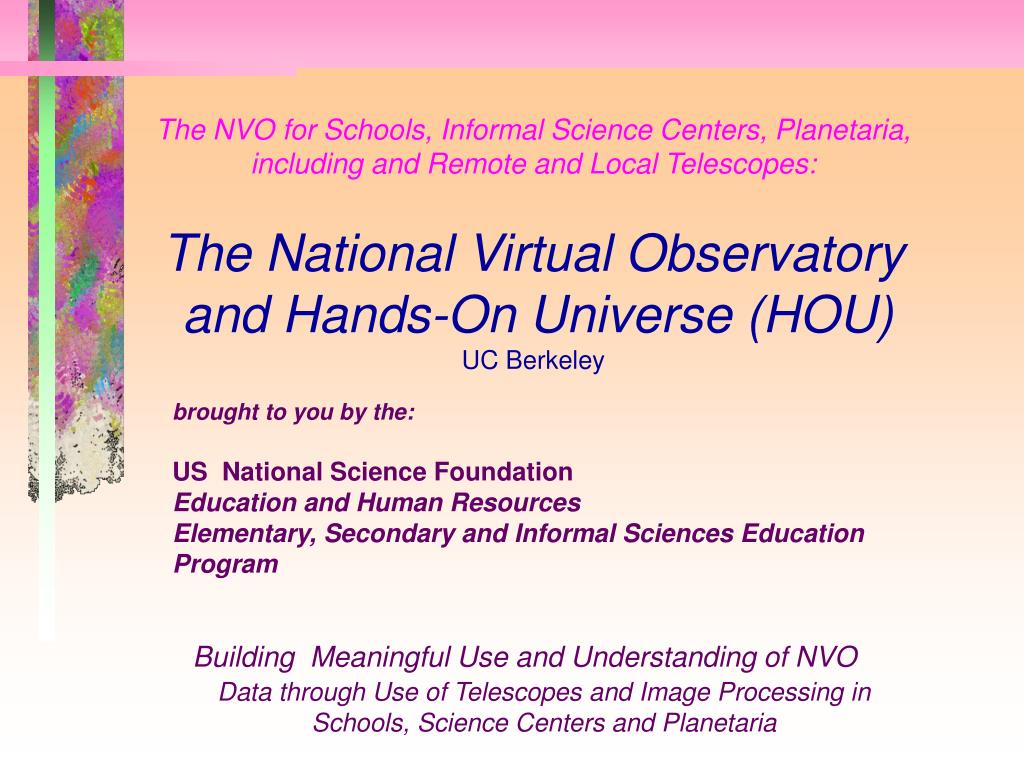 The NVO for Schools, Informal Science Centers, Planetaria, including and Remote and Local Telescopes:

The National Virtual Observatory and Hands-On Universe (HOU)
UC Berkeley

brought to you by the:

US National Science Foundation
Education and Human Resources
Elementary, Secondary and Informal Sciences Education Program

Building Meaningful Use and Understanding of NVO Data through Use of Telescopes and Image Processing in Schools, Science Centers and Planetaria